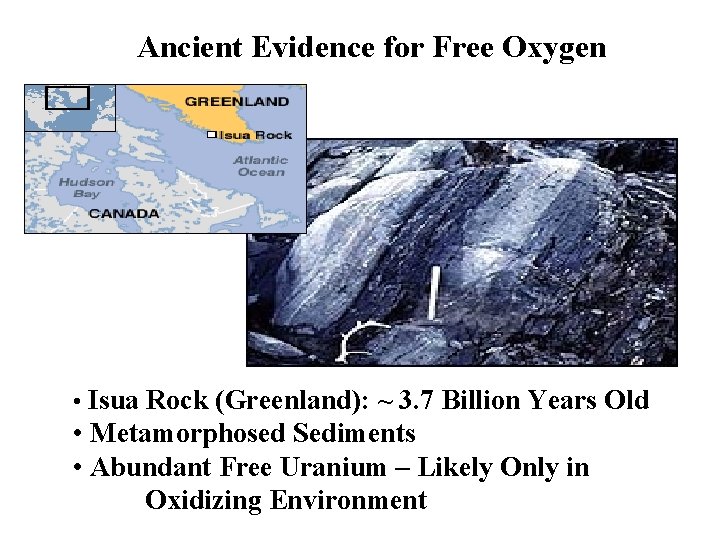 Ancient Evidence for Free Oxygen

GREENLAND
Isua Rock
Atlantic Ocean
Hudson Bay
CANADA

• Isua Rock (Greenland): ~ 3.7 Billion Years Old
• Metamorphosed Sediments
• Abundant Free Uranium – Likely Only in Oxidizing Environment